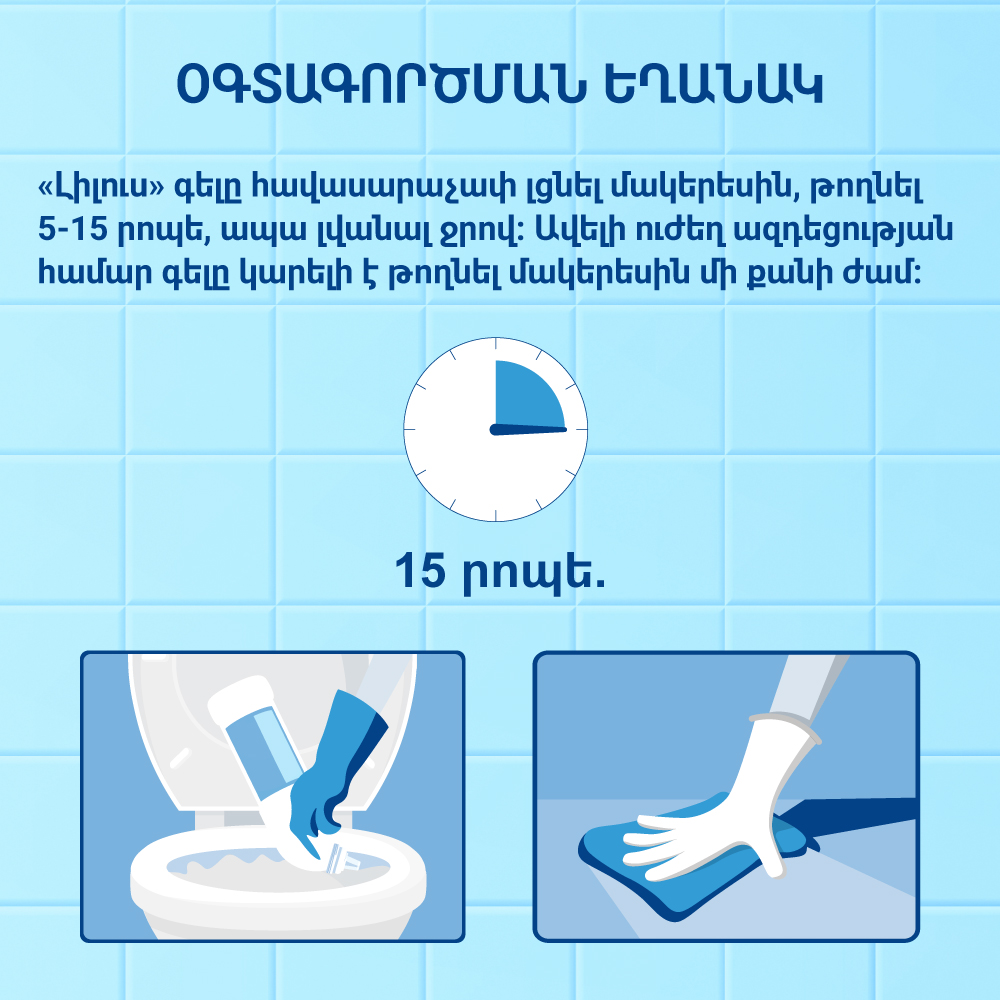 ՕԳՏԱԳՈՐԾՄԱՆ ԵՂԱՆԱԿ

«Լիլուս» գելը հավասարաչափ լցնել մակերեսին, թողնել 5-15 րոպե, ապա լվանալ ջրով: Ավելի ուժեղ ազդեցության համար գելը կարելի է թողնել մակերեսին մի քանի ժամ:

15 րոպե.